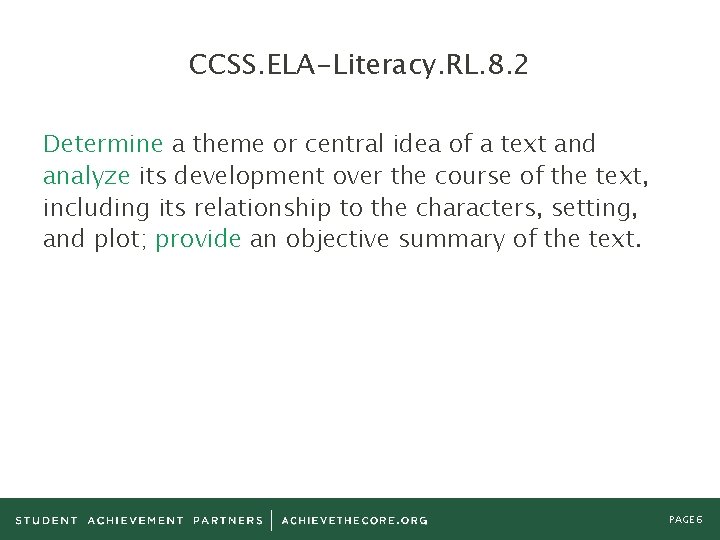 CCSS.ELA-Literacy.RL.8.2

Determine a theme or central idea of a text and analyze its development over the course of the text, including its relationship to the characters, setting, and plot; provide an objective summary of the text.

STUDENT ACHIEVEMENT PARTNERS | ACHIEVETHECORE.ORG

PAGE 6